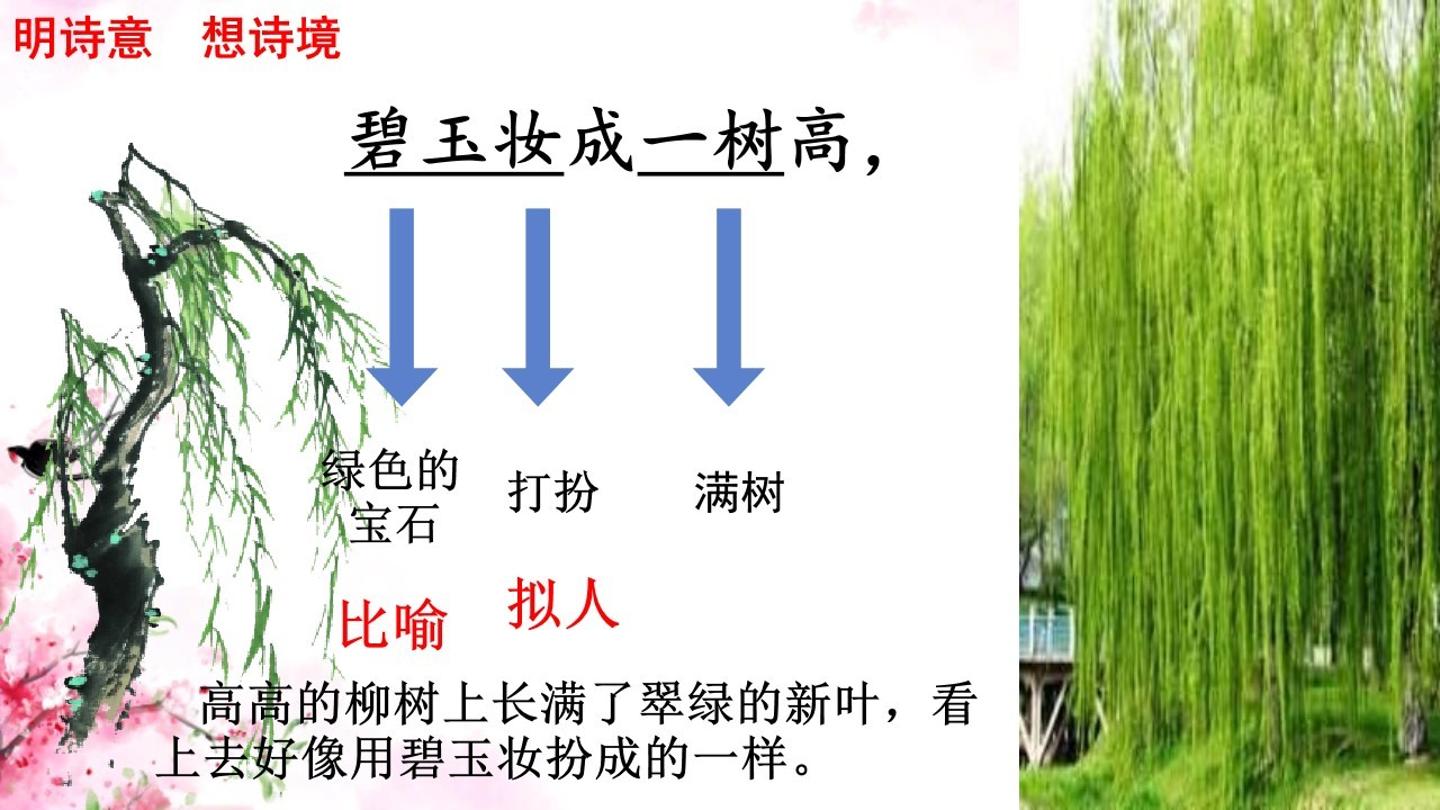 明诗意　想诗境

碧玉妆成一树高，

绿色的宝石

打扮

满树

比喻

拟人

高高的柳树上长满了翠绿的新叶，看上去好像用碧玉妆扮成的一样。